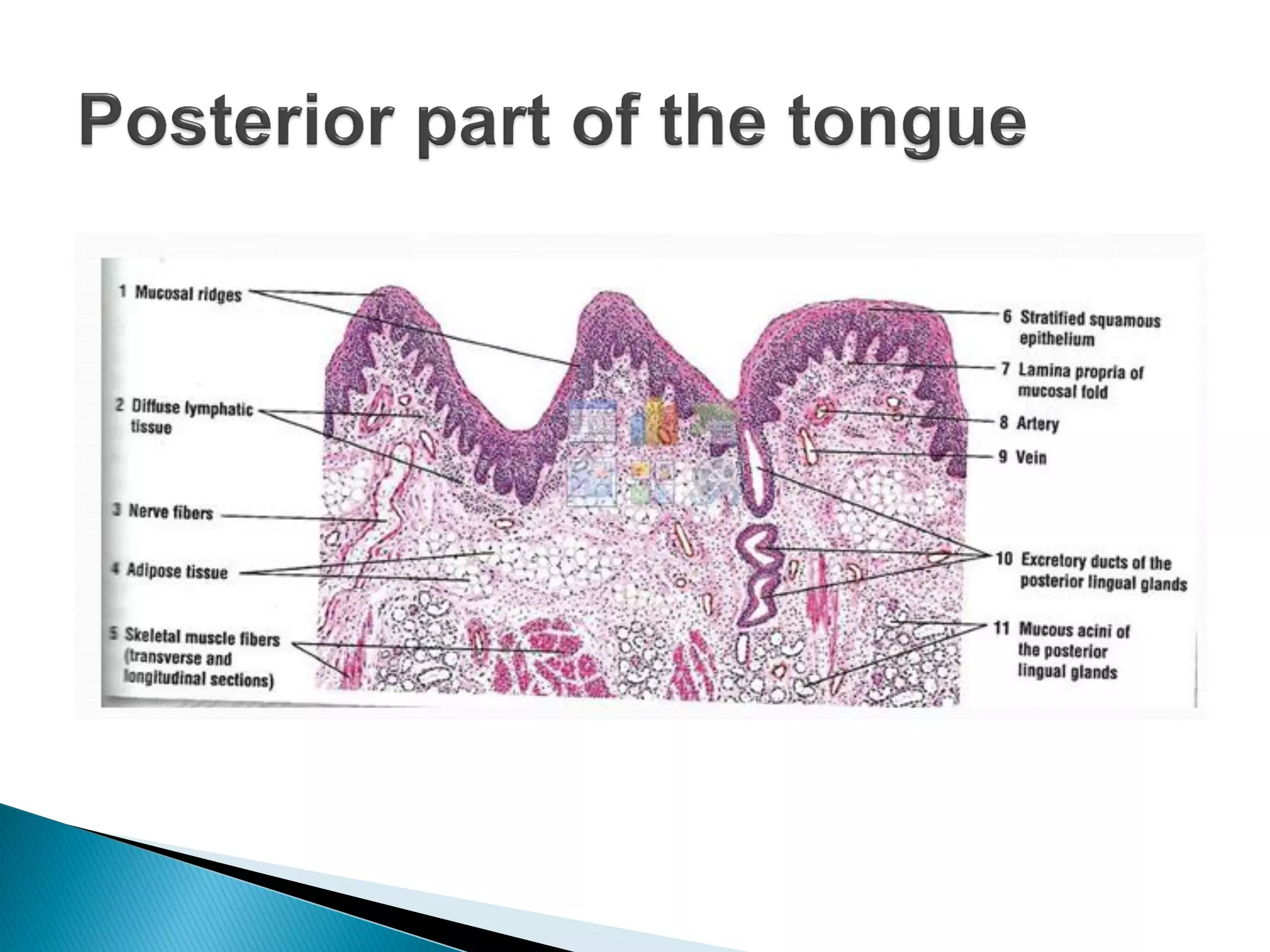 Posterior part of the tongue

1 Mucosal ridges

2 Diffuse lymphatic tissue

3 Nerve fibers

4 Adipose tissue

5 Skeletal muscle fibers (transverse and longitudinal sections)

6 Stratified squamous epithelium

7 Lamina propria of mucosal fold

8 Artery

9 Vein

10 Excretory ducts of the posterior lingual glands

11 Mucous acini of the posterior lingual glands